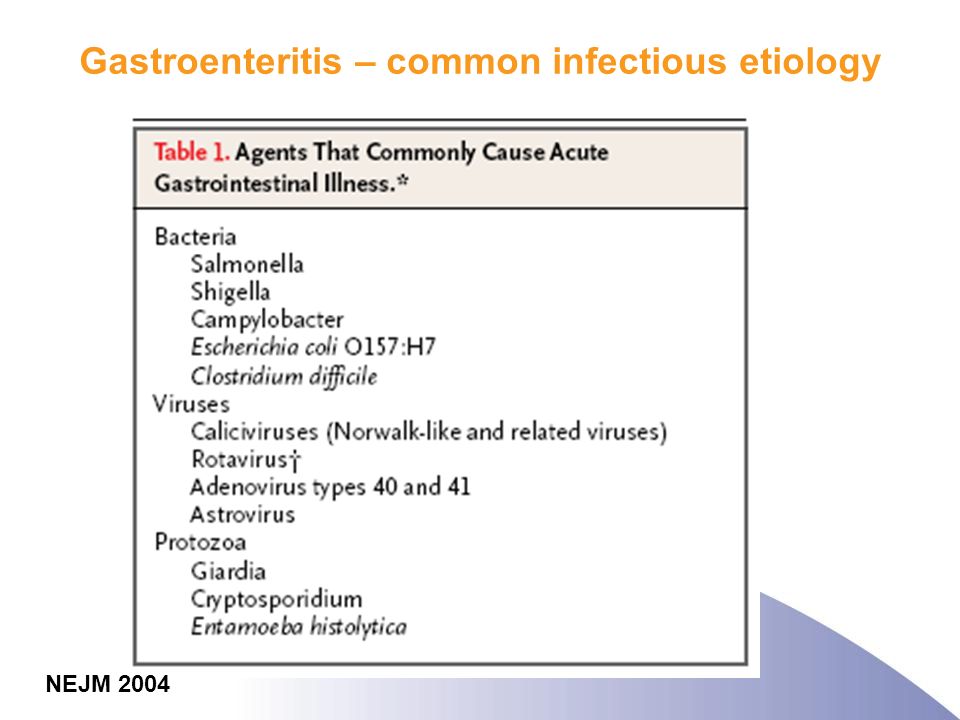 Gastroenteritis – common infectious etiology

Table 1. Agents That Commonly Cause Acute Gastrointestinal Illness.*

Bacteria
Salmonella
Shigella
Campylobacter
Escherichia coli O157:H7
Clostridium difficile
Viruses
Caliciviruses (Norwalk-like and related viruses)
Rotavirus†
Adenovirus types 40 and 41
Astrovirus
Protozoa
Giardia
Cryptosporidium
Entamoeba histolytica

NEJM 2004